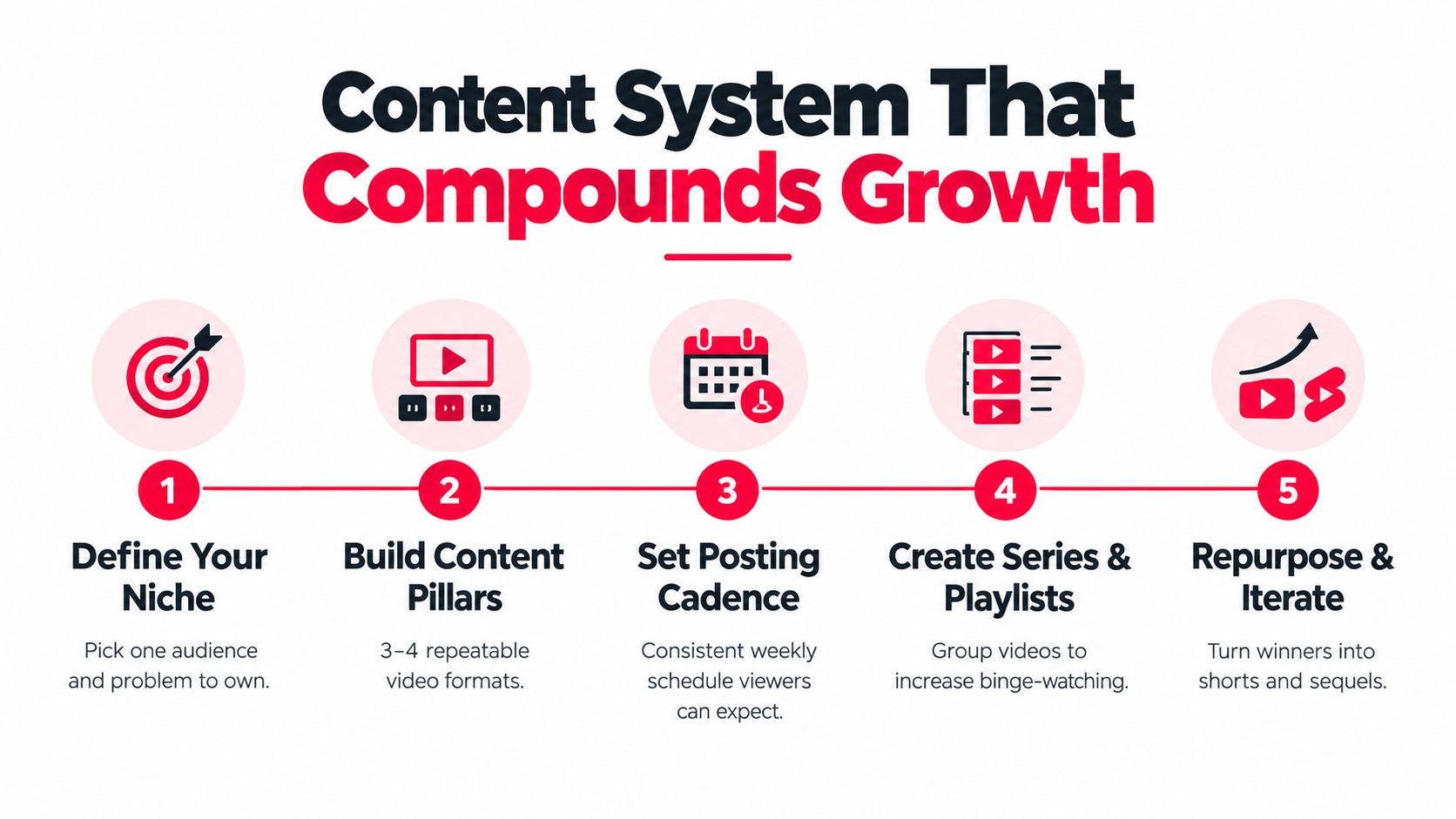 Content System That Compounds Growth

1

Define Your Niche

Pick one audience and problem to own.

2

Build Content Pillars

3–4 repeatable video formats.

3

Set Posting Cadence

Consistent weekly schedule viewers can expect.

4

Create Series & Playlists

Group videos to increase binge-watching.

5

Repurpose & Iterate

Turn winners into shorts and sequels.